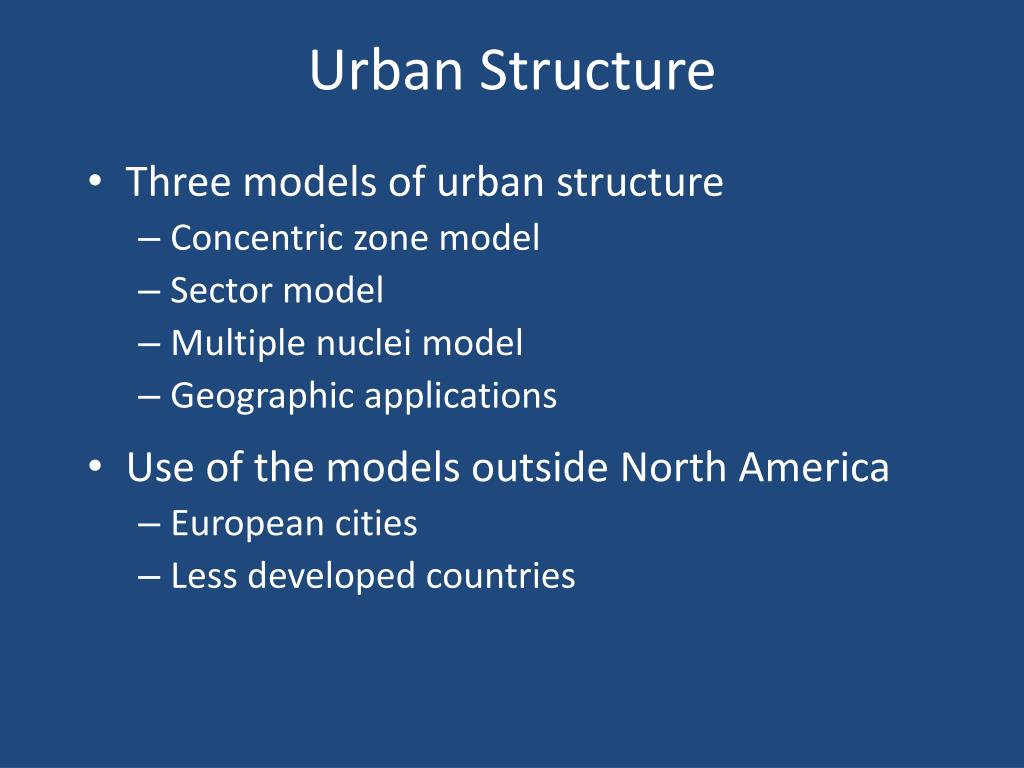 Urban Structure

• Three models of urban structure
– Concentric zone model
– Sector model
– Multiple nuclei model
– Geographic applications

• Use of the models outside North America
– European cities
– Less developed countries